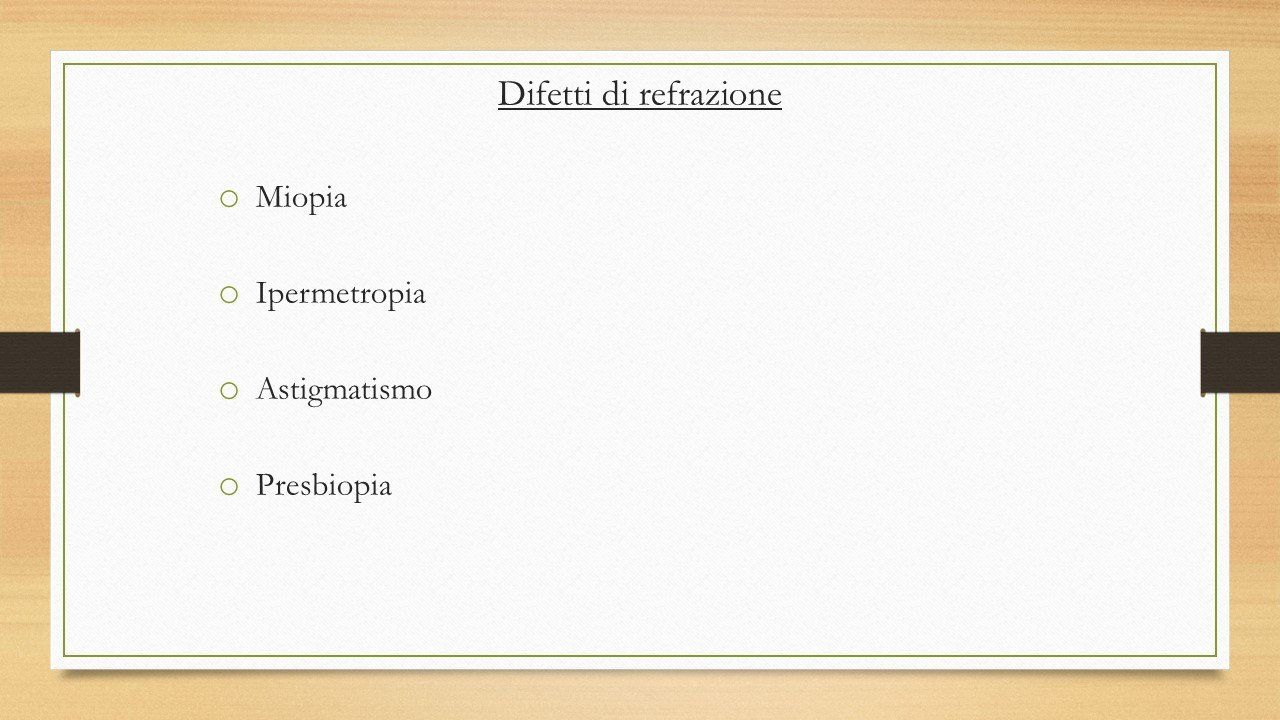 Difetti di refrazione

o Miopia

o Ipermetropia

o Astigmatismo

o Presbiopia